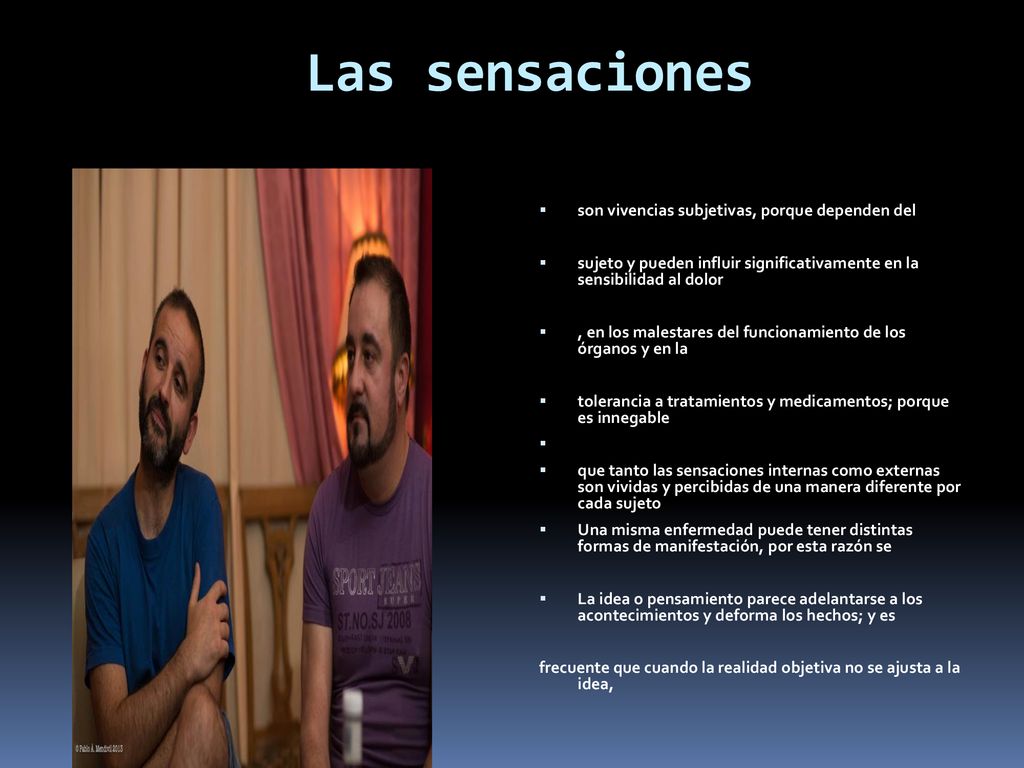 Las sensaciones

▪ son vivencias subjetivas, porque dependen del

▪ sujeto y pueden influir significativamente en la sensibilidad al dolor

▪ , en los malestares del funcionamiento de los órganos y en la

▪ tolerancia a tratamientos y medicamentos; porque es innegable

▪

▪ que tanto las sensaciones internas como externas son vividas y percibidas de una manera diferente por cada sujeto

▪ Una misma enfermedad puede tener distintas formas de manifestación, por esta razón se

▪ La idea o pensamiento parece adelantarse a los acontecimientos y deforma los hechos; y es

frecuente que cuando la realidad objetiva no se ajusta a la idea,

SPORT JEANS
ST.NO.SJ 2008

© Pablo A. Mendivil 2013